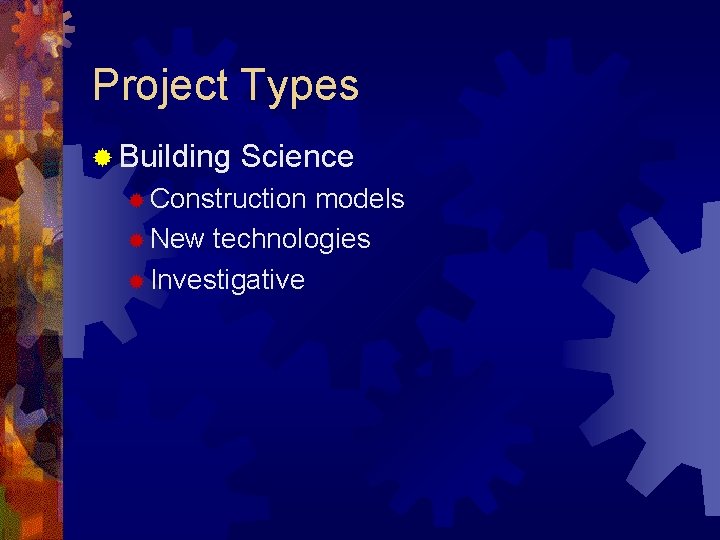 Project Types

Building Science
Construction models
New technologies
Investigative